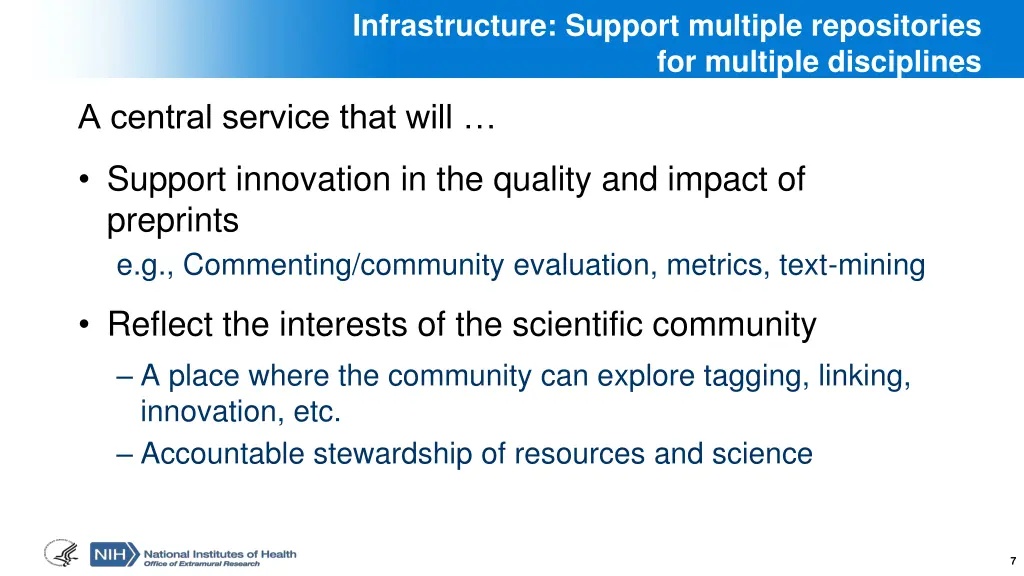 Infrastructure: Support multiple repositories for multiple disciplines

A central service that will …

• Support innovation in the quality and impact of preprints
e.g., Commenting/community evaluation, metrics, text-mining

• Reflect the interests of the scientific community
– A place where the community can explore tagging, linking, innovation, etc.
– Accountable stewardship of resources and science

NIH National Institutes of Health
Office of Extramural Research

7